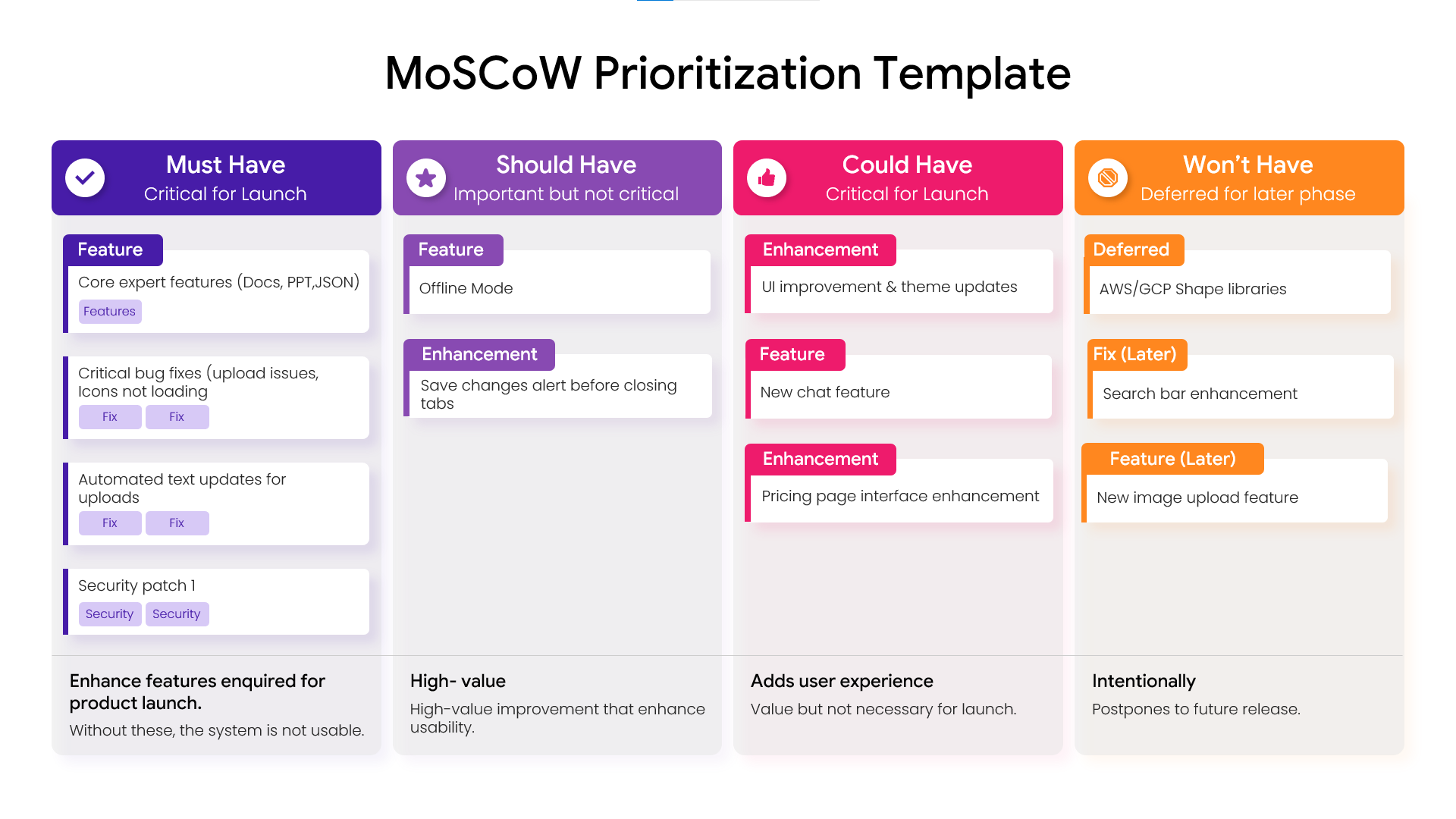 MoSCoW Prioritization Template

Must Have
Critical for Launch

Feature
Core expert features (Docs, PPT,JSON)
Features

Critical bug fixes (upload issues, Icons not loading
Fix Fix

Automated text updates for uploads
Fix Fix

Security patch 1
Security Security

Enhance features enquired for product launch.
Without these, the system is not usable.

Should Have
Important but not critical

Feature
Offline Mode

Enhancement
Save changes alert before closing tabs

High- value
High-value improvement that enhance usability.

Could Have
Critical for Launch

Enhancement
UI improvement & theme updates

Feature
New chat feature

Enhancement
Pricing page interface enhancement

Adds user experience
Value but not necessary for launch.

Won't Have
Deferred for later phase

Deferred
AWS/GCP Shape libraries

Fix (Later)
Search bar enhancement

Feature (Later)
New image upload feature

Intentionally
Postpones to future release.